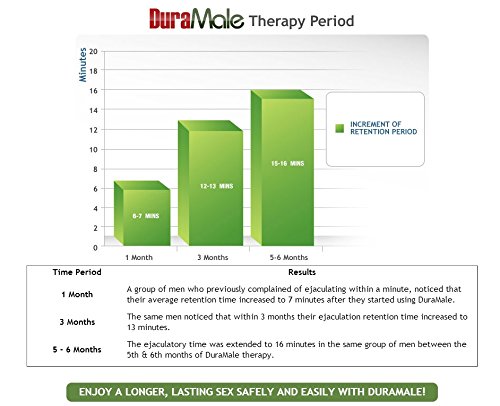 DuraMale Therapy Period

Minutes

20
18
16
14
12
10
8
6
4
2
0

6-7 MINS
12-13 MINS
15-16 MINS

1 Month
3 Months
5-6 Months

INCREMENT OF RETENTION PERIOD

| Time Period | Results |
|---|---|
| 1 Month | A group of men who previously complained of ejaculating within a minute, noticed that their average retention time increased to 7 minutes after they started using DuraMale. |
| 3 Months | The same men noticed that within 3 months their ejaculation retention time increased to 13 minutes. |
| 5 - 6 Months | The ejaculatory time was extended to 16 minutes in the same group of men between the 5th & 6th months of DuraMale therapy. |

ENJOY A LONGER, LASTING SEX SAFELY AND EASILY WITH DURAMALE!